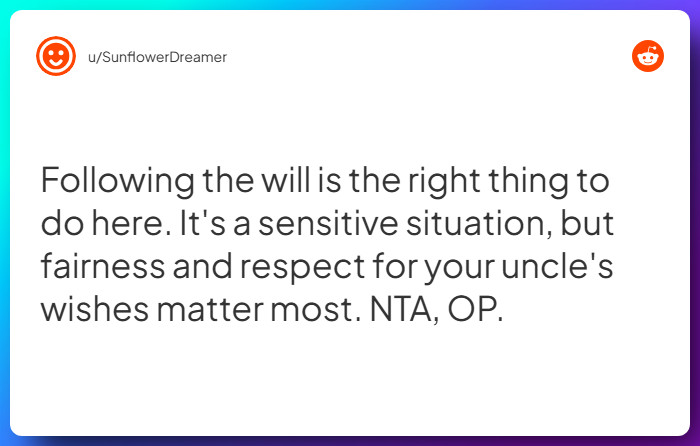 u/SunflowerDreamer

Following the will is the right thing to do here. It's a sensitive situation, but fairness and respect for your uncle's wishes matter most. NTA, OP.